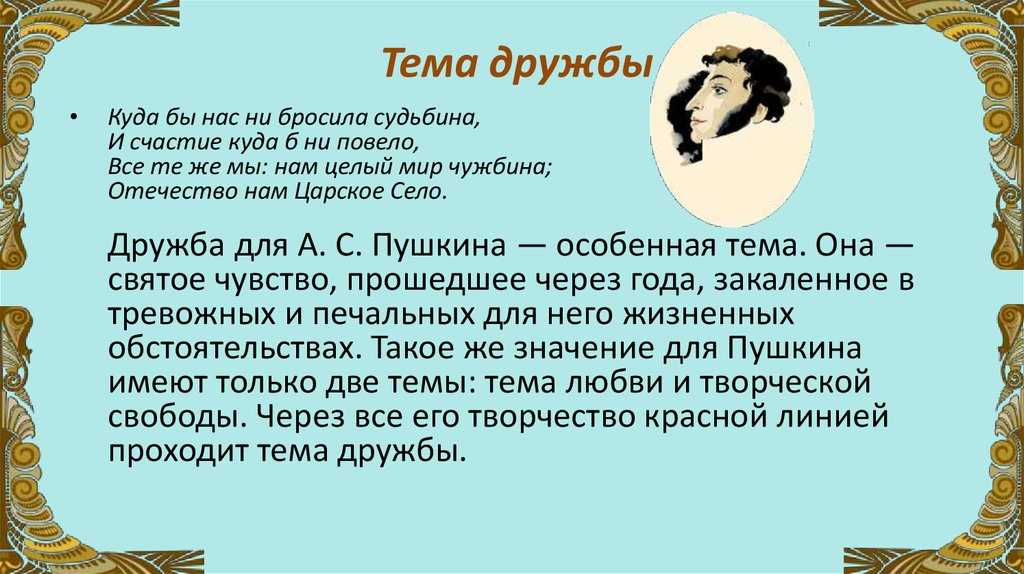 Тема дружбы

• Куда бы нас ни бросила судьбина,
И счастие куда б ни повело,
Все те же мы: нам целый мир чужбина;
Отечество нам Царское Село.

Дружба для А. С. Пушкина — особенная тема. Она — святое чувство, прошедшее через года, закаленное в тревожных и печальных для него жизненных обстоятельствах. Такое же значение для Пушкина имеют только две темы: тема любви и творческой свободы. Через все его творчество красной линией проходит тема дружбы.